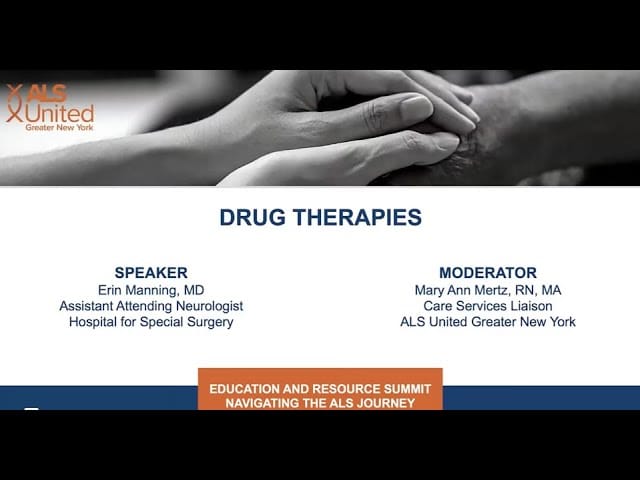 ALS United
Greater New York

DRUG THERAPIES

SPEAKER
Erin Manning, MD
Assistant Attending Neurologist
Hospital for Special Surgery

MODERATOR
Mary Ann Mertz, RN, MA
Care Services Liaison
ALS United Greater New York

EDUCATION AND RESOURCE SUMMIT
NAVIGATING THE ALS JOURNEY